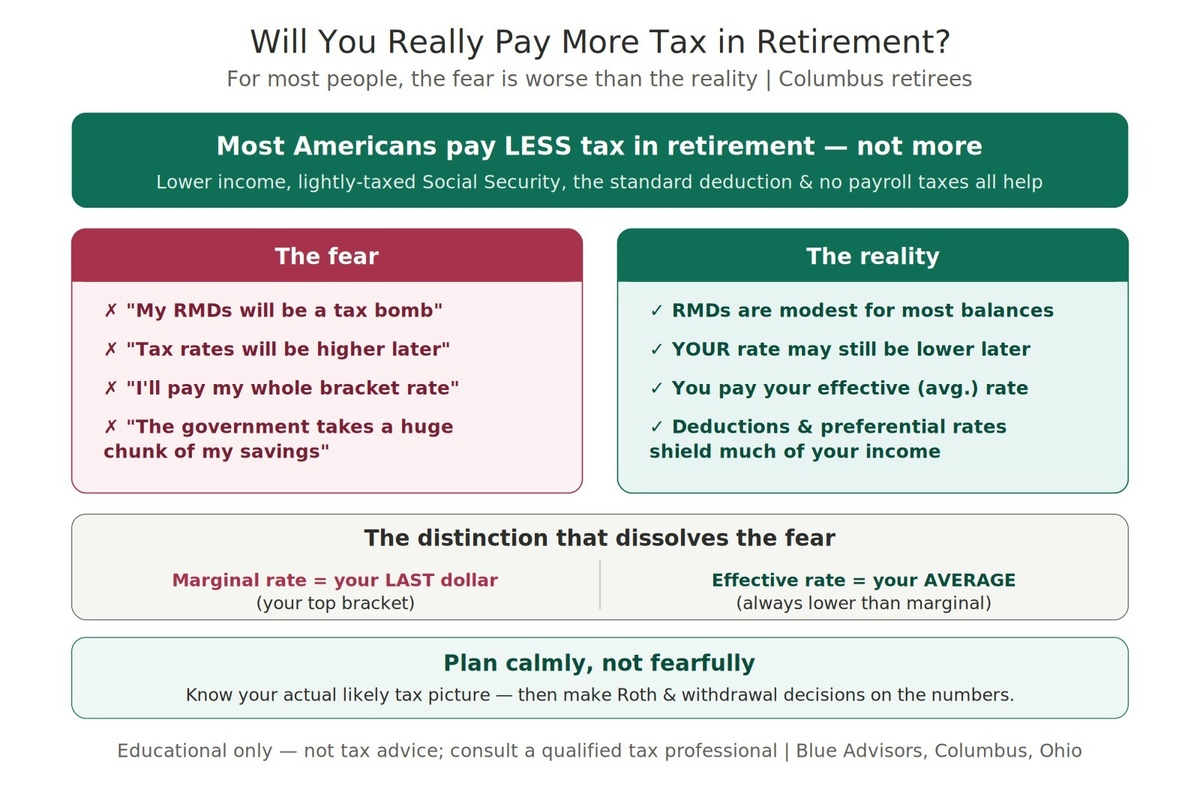 Will You Really Pay More Tax in Retirement?

For most people, the fear is worse than the reality | Columbus retirees

Most Americans pay LESS tax in retirement — not more

Lower income, lightly-taxed Social Security, the standard deduction & no payroll taxes all help

The fear

✗ "My RMDs will be a tax bomb"

✗ "Tax rates will be higher later"

✗ "I'll pay my whole bracket rate"

✗ "The government takes a huge chunk of my savings"

The reality

✓ RMDs are modest for most balances

✓ YOUR rate may still be lower later

✓ You pay your effective (avg.) rate

✓ Deductions & preferential rates shield much of your income

The distinction that dissolves the fear

Marginal rate = your LAST dollar
(your top bracket)

Effective rate = your AVERAGE
(always lower than marginal)

Plan calmly, not fearfully

Know your actual likely tax picture — then make Roth & withdrawal decisions on the numbers.

Educational only — not tax advice; consult a qualified tax professional | Blue Advisors, Columbus, Ohio